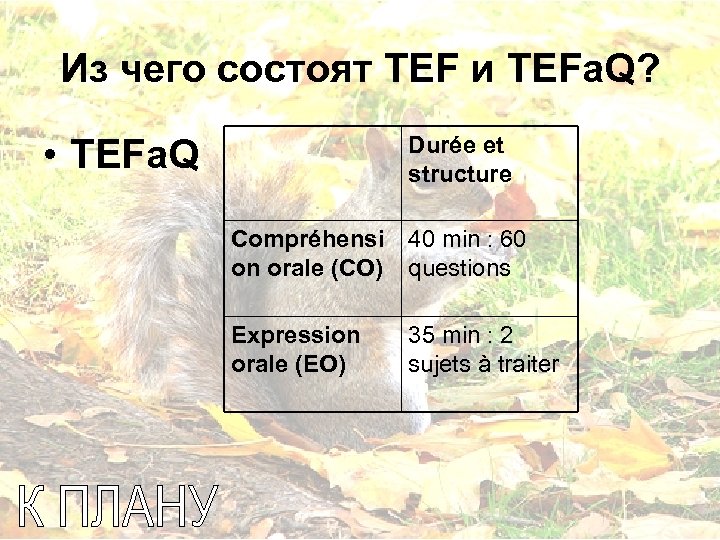 Из чего состоят TEF и TEFaQ?

• TEFaQ

| | Durée et structure |
|---|---|
| Compréhension orale (CO) | 40 min : 60 questions |
| Expression orale (EO) | 35 min : 2 sujets à traiter |

К ПЛАНУ